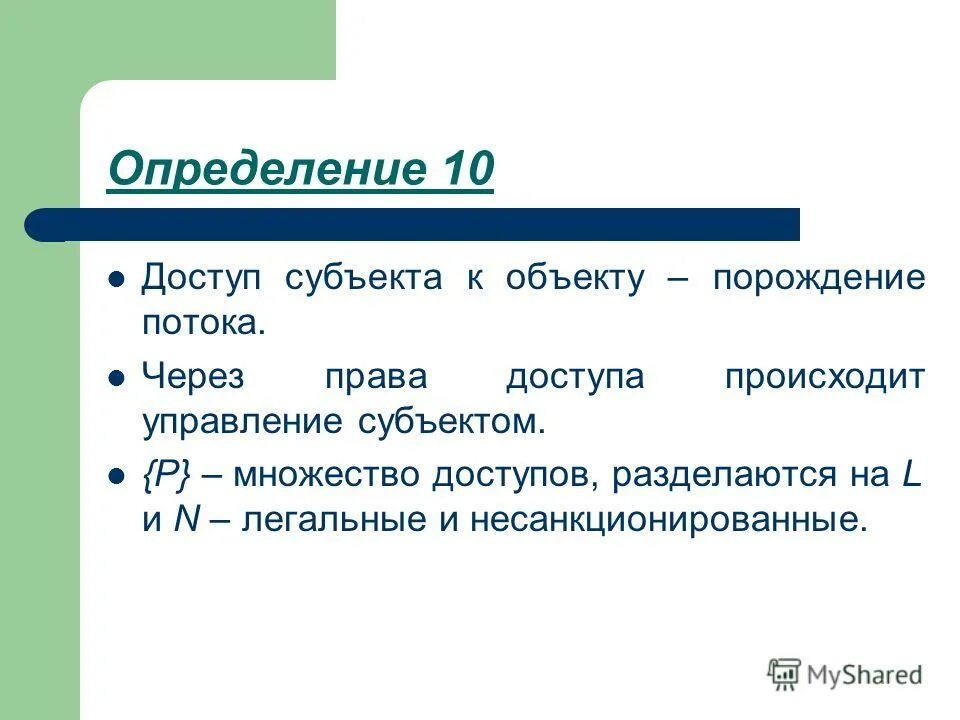 Определение 10

- Доступ субъекта к объекту – порождение потока.
- Через права доступа происходит управление субъектом.
- $\{P\}$ – множество доступов, разделаются на $L$ и $N$ – легальные и несанкционированные.

MyShared